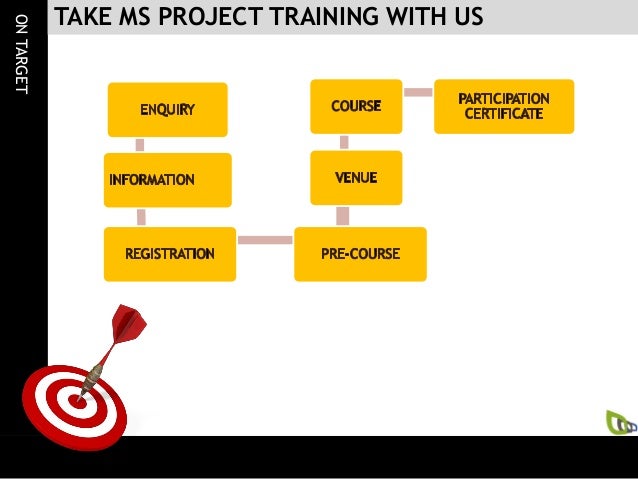 ON TARGET

TAKE MS PROJECT TRAINING WITH US

ENQUIRY

INFORMATION

REGISTRATION

PRE-COURSE

VENUE

COURSE

PARTICIPATION CERTIFICATE